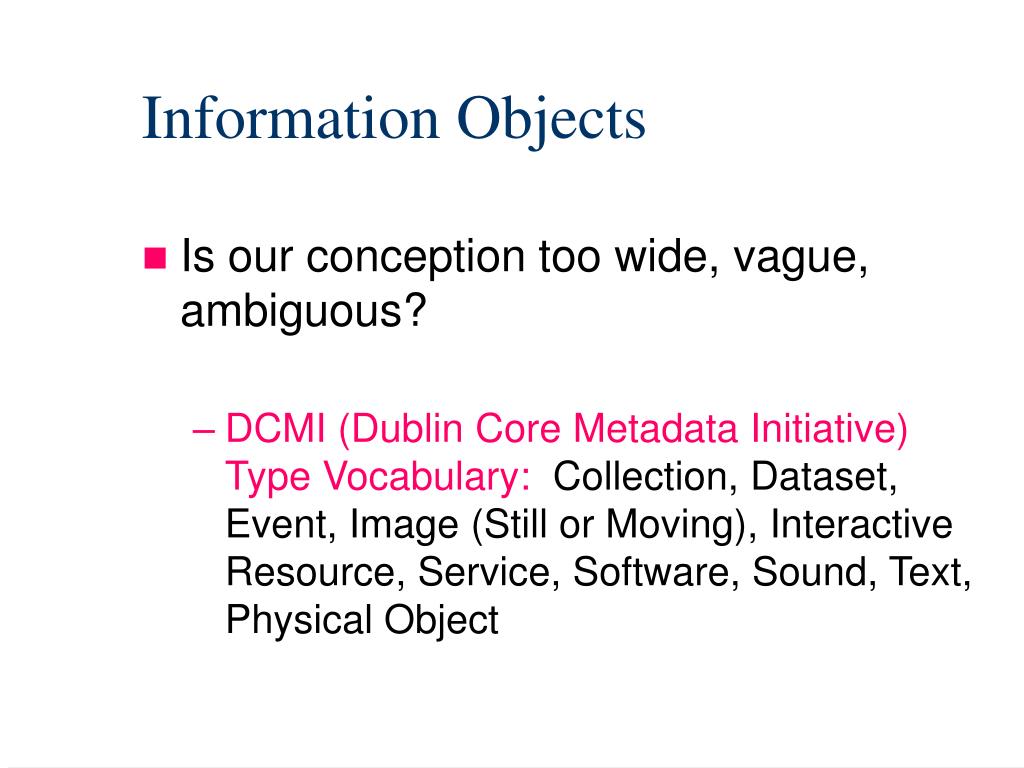 Information Objects

Is our conception too wide, vague, ambiguous?

– DCMI (Dublin Core Metadata Initiative) Type Vocabulary: Collection, Dataset, Event, Image (Still or Moving), Interactive Resource, Service, Software, Sound, Text, Physical Object